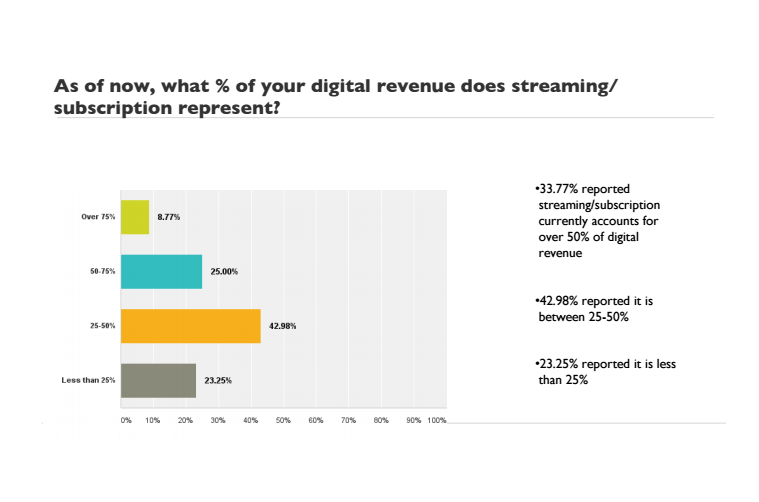 As of now, what % of your digital revenue does streaming/ subscription represent?

Over 75%
8.77%
50-75%
25.00%
25-50%
42.98%
Less than 25%
23.25%

0% 10% 20% 30% 40% 50% 60% 70% 80% 90% 100%

•33.77% reported streaming/subscription currently accounts for over 50% of digital revenue

•42.98% reported it is between 25-50%

•23.25% reported it is less than 25%